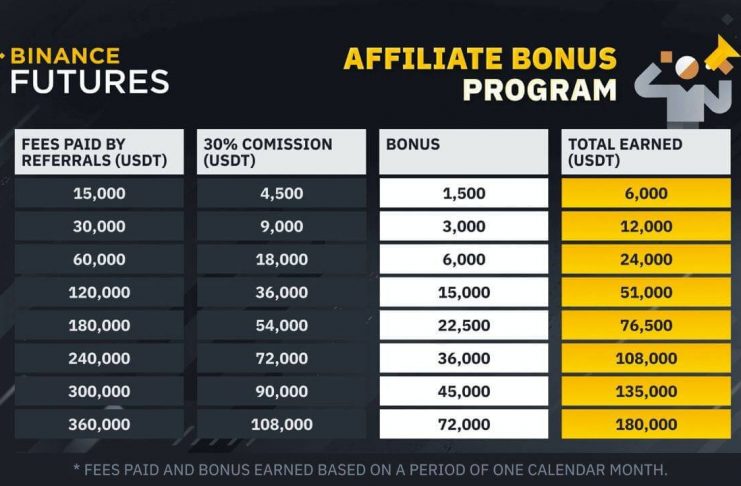 BINANCE FUTURES

AFFILIATE BONUS PROGRAM

| FEES PAID BY REFERRALS (USDT) | 30% COMISSION (USDT) | BONUS | TOTAL EARNED (USDT) |
|---|---|---|---|
| 15,000 | 4,500 | 1,500 | 6,000 |
| 30,000 | 9,000 | 3,000 | 12,000 |
| 60,000 | 18,000 | 6,000 | 24,000 |
| 120,000 | 36,000 | 15,000 | 51,000 |
| 180,000 | 54,000 | 22,500 | 76,500 |
| 240,000 | 72,000 | 36,000 | 108,000 |
| 300,000 | 90,000 | 45,000 | 135,000 |
| 360,000 | 108,000 | 72,000 | 180,000 |

* FEES PAID AND BONUS EARNED BASED ON A PERIOD OF ONE CALENDAR MONTH.